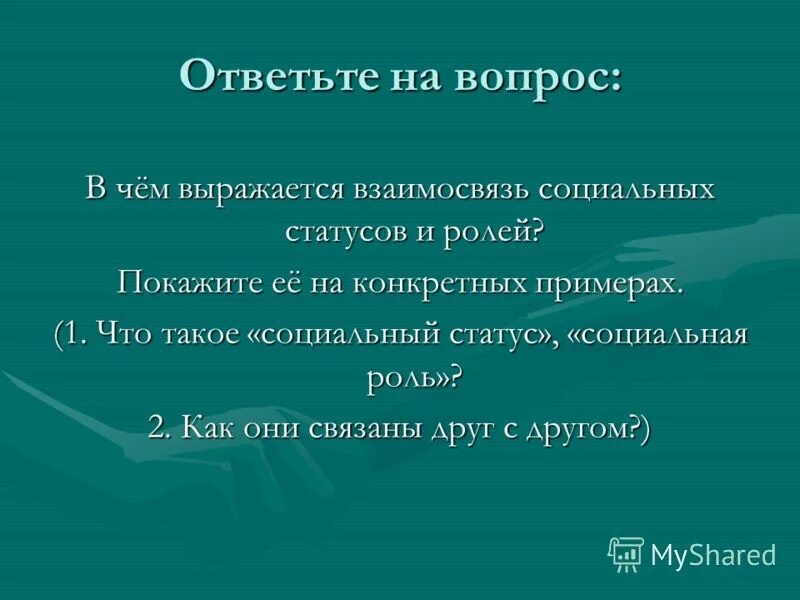 Ответьте на вопрос:

В чём выражается взаимосвязь социальных статусов и ролей?

Покажите её на конкретных примерах.

(1. Что такое «социальный статус», «социальная роль»?

2. Как они связаны друг с другом?)

MyShared